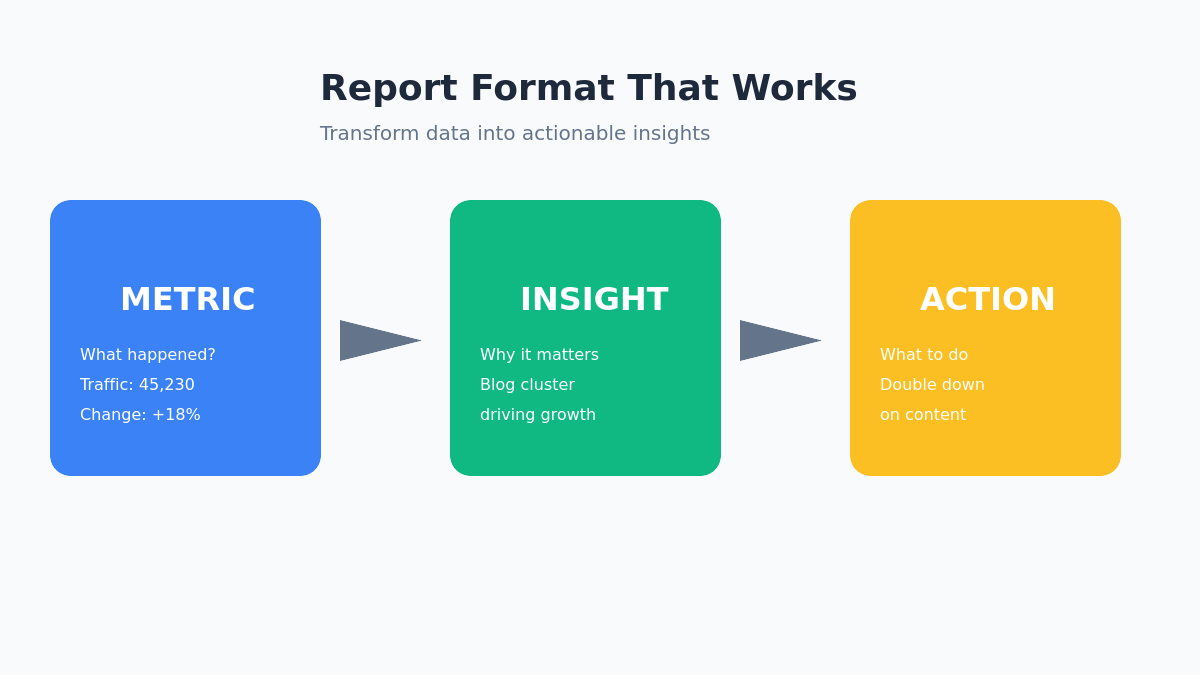 Report Format That Works

Transform data into actionable insights

METRIC

What happened?
Traffic: 45,230
Change: +18%

INSIGHT

Why it matters
Blog cluster
driving growth

ACTION

What to do
Double down
on content